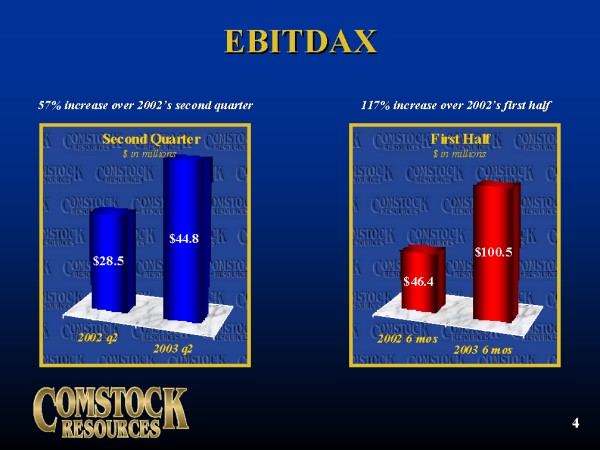 EBITDAX

57% increase over 2002's second quarter

Second Quarter
$ in millions

$28.5

$44.8

2002 q2

2003 q2

117% increase over 2002's first half

First Half
$ in millions

$46.4

$100.5

2002 6 mos

2003 6 mos

COMSTOCK RESOURCES

4